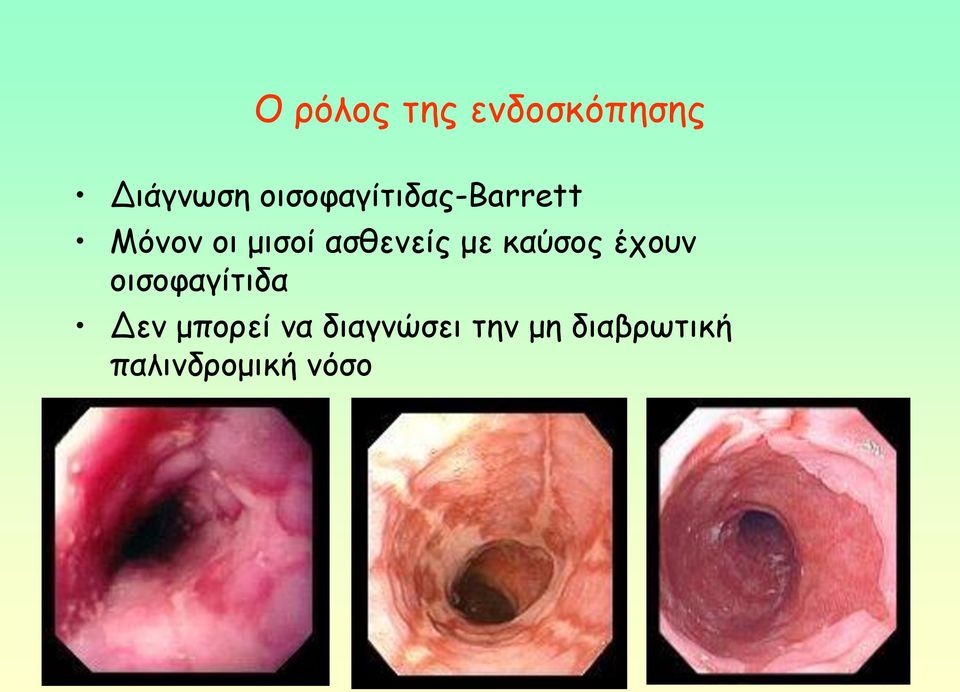 Ο ρόλος της ενδοσκόπησης

• Διάγνωση οισοφαγίτιδας-Barrett
• Μόνον οι μισοί ασθενείς με καύσος έχουν οισοφαγίτιδα
• Δεν μπορεί να διαγνώσει την μη διαβρωτική παλινδρομική νόσο